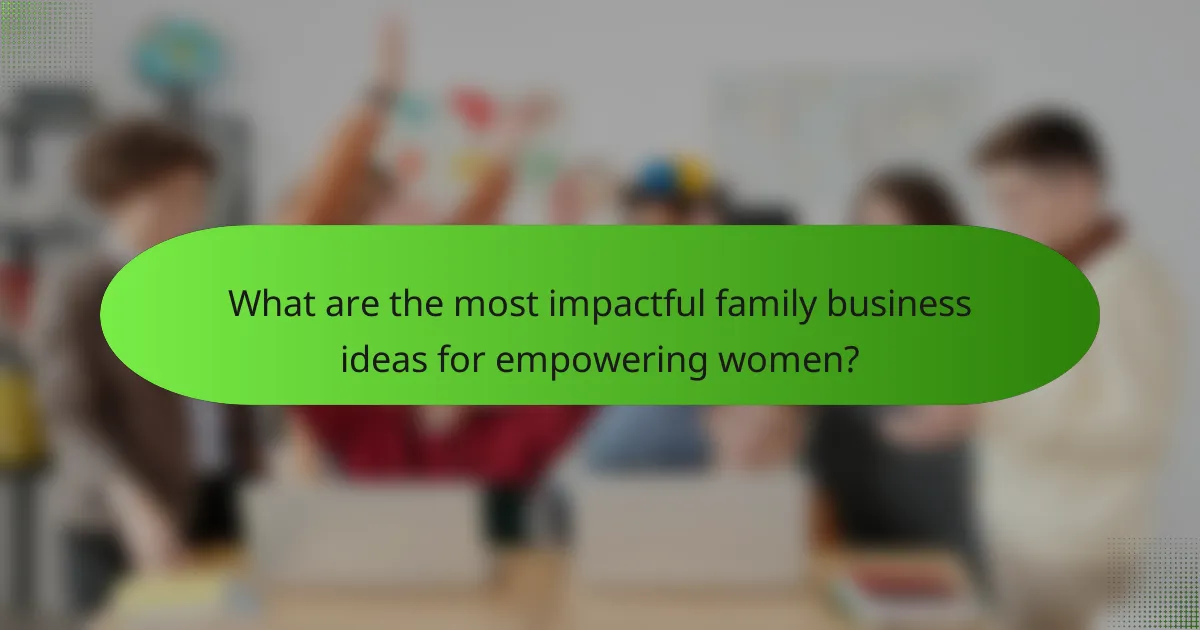 What are the most impactful family business ideas for empowering women?